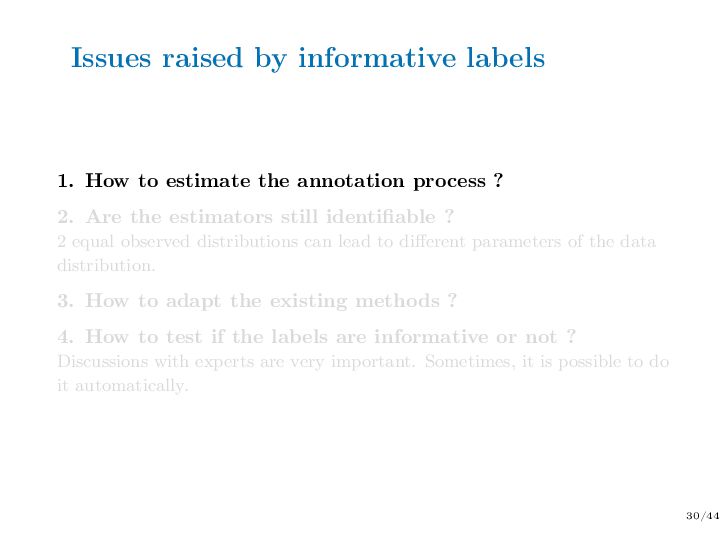 Issues raised by informative labels

1. How to estimate the annotation process ?

2. Are the estimators still identifiable ?
2 equal observed distributions can lead to different parameters of the data distribution.

3. How to adapt the existing methods ?

4. How to test if the labels are informative or not ?
Discussions with experts are very important. Sometimes, it is possible to do it automatically.

30/44